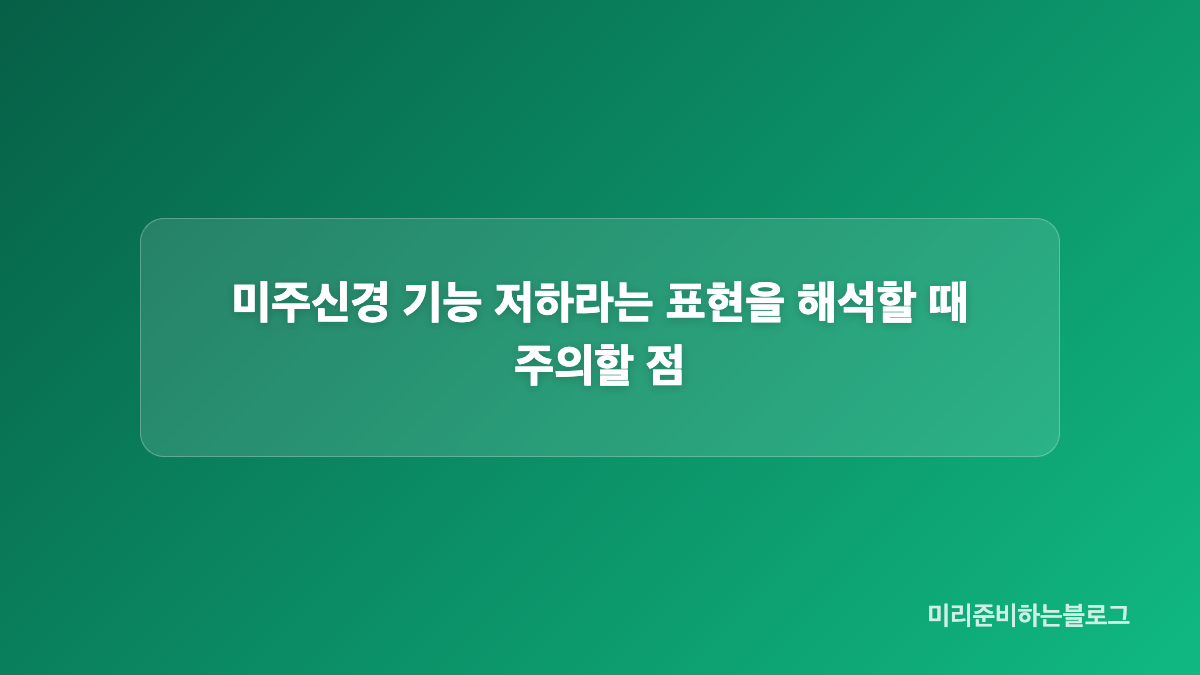 미주신경 기능 저하라는 표현을 해석할 때 주의할 점

미리준비하는블로그